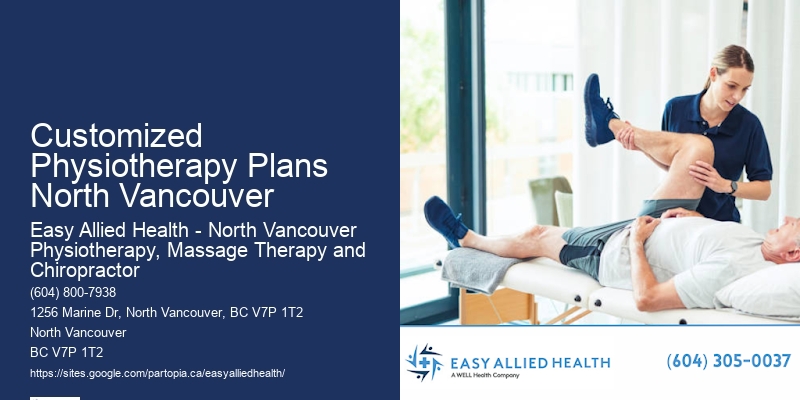 Customized Physiotherapy Plans North Vancouver

Easy Allied Health - North Vancouver Physiotherapy, Massage Therapy and Chiropractor

(604) 800-7938

1256 Marine Dr, North Vancouver, BC V7P 1T2

North Vancouver

BC V7P 1T2

https://sites.google.com/partopia.ca/easyalliedhealth/

EASY ALLIED HEALTH
A WELL Health Company

(604) 305-0037